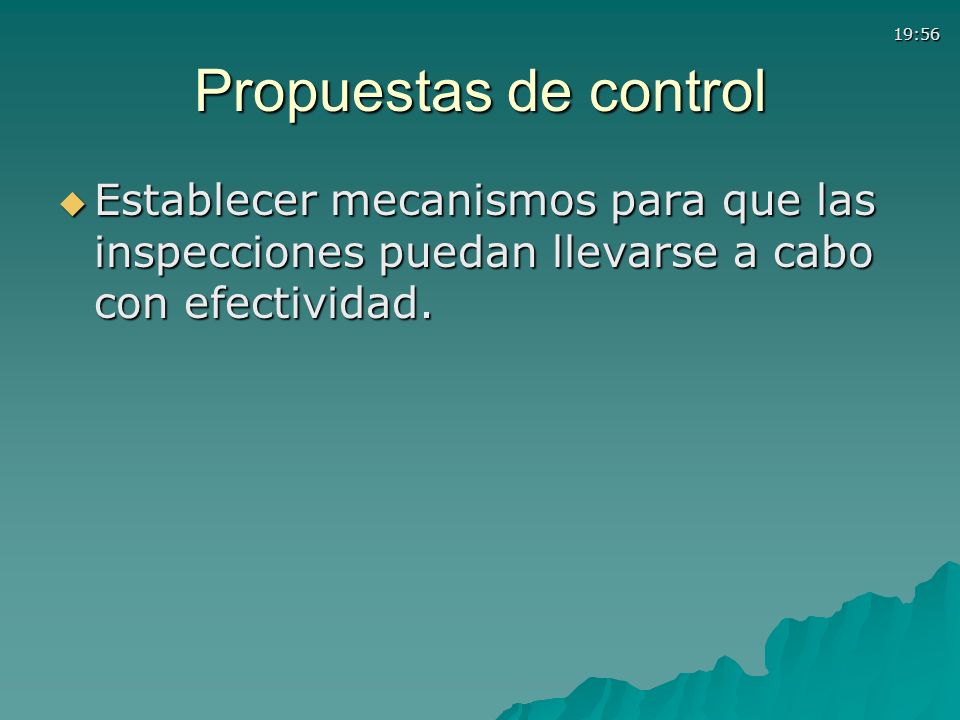 19:56

Propuestas de control

Establecer mecanismos para que las inspecciones puedan llevarse a cabo con efectividad.